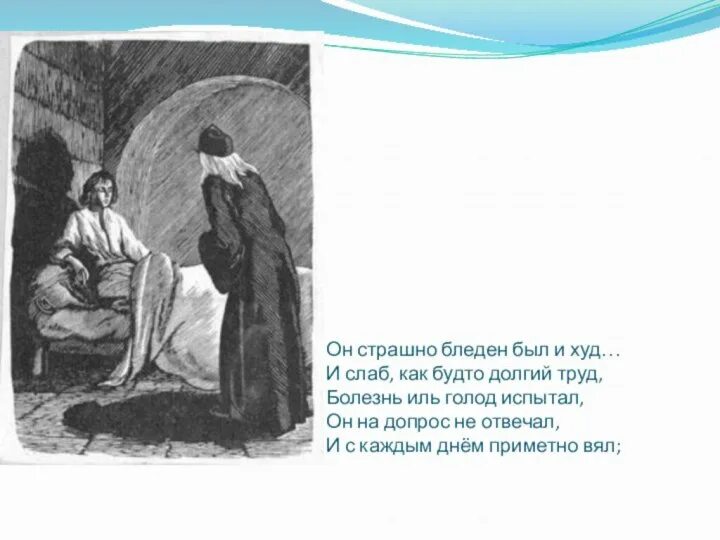 Он страшно бледен был и худ…
И слаб, как будто долгий труд,
Болезнь иль голод испытал,
Он на допрос не отвечал,
И с каждым днём приметно вял;